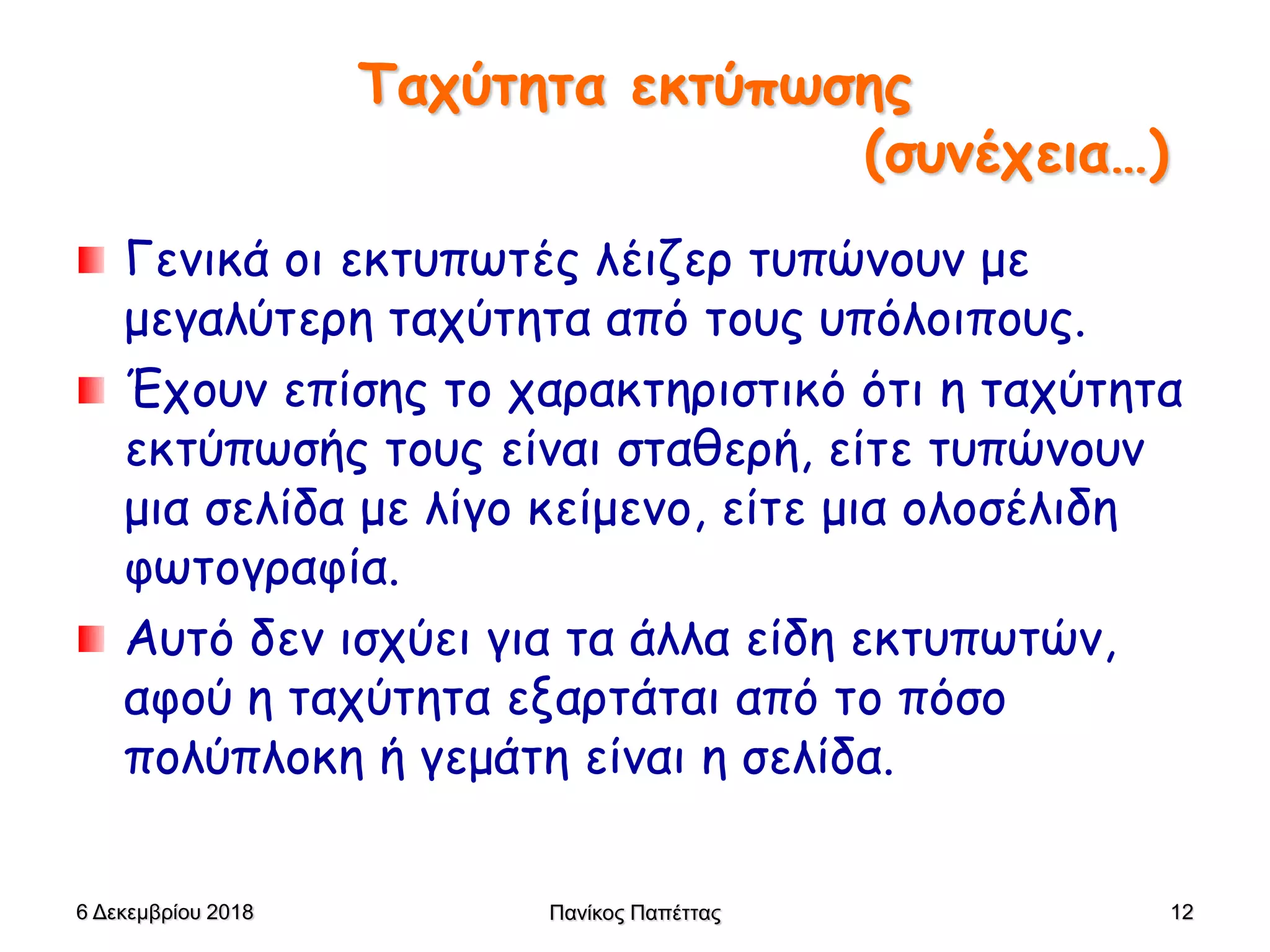 Ταχύτητα εκτύπωσης (συνέχεια…)

Γενικά οι εκτυπωτές λέιζερ τυπώνουν με μεγαλύτερη ταχύτητα από τους υπόλοιπους.

Έχουν επίσης το χαρακτηριστικό ότι η ταχύτητα εκτύπωσής τους είναι σταθερή, είτε τυπώνουν μια σελίδα με λίγο κείμενο, είτε μια ολοσέλιδη φωτογραφία.

Αυτό δεν ισχύει για τα άλλα είδη εκτυπωτών, αφού η ταχύτητα εξαρτάται από το πόσο πολύπλοκη ή γεμάτη είναι η σελίδα.

6 Δεκεμβρίου 2018

Πανίκος Παπέττας

12